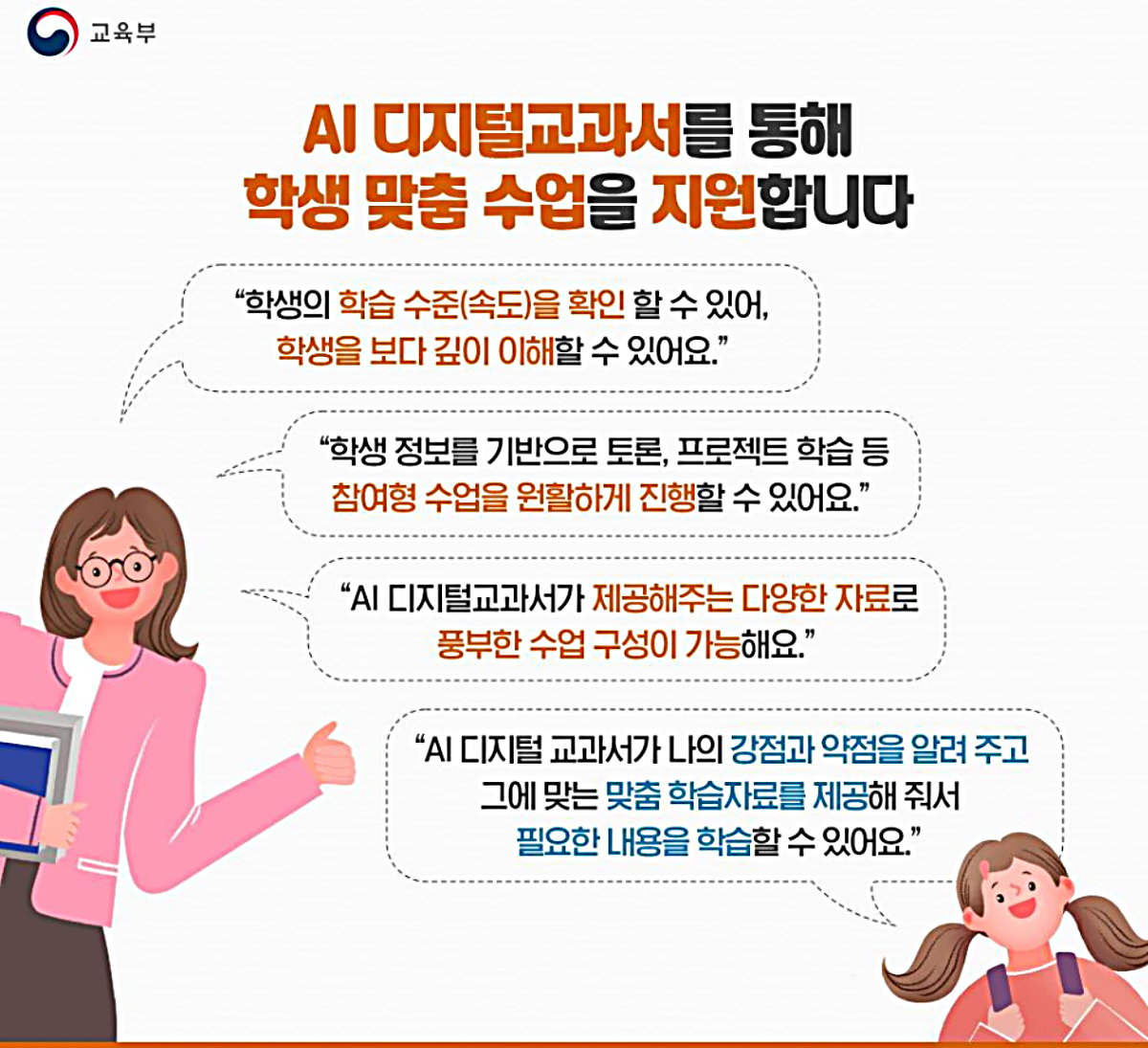 교육부

AI 디지털교과서를 통해
학생 맞춤 수업을 지원합니다

“학생의 학습 수준(속도)을 확인 할 수 있어,
학생을 보다 깊이 이해할 수 있어요.”

“학생 정보를 기반으로 토론, 프로젝트 학습 등
참여형 수업을 원활하게 진행할 수 있어요.”

“AI 디지털교과서가 제공해주는 다양한 자료로
풍부한 수업 구성이 가능해요.”

“AI 디지털 교과서가 나의 강점과 약점을 알려 주고
그에 맞는 맞춤 학습자료를 제공해 줘서
필요한 내용을 학습할 수 있어요.”